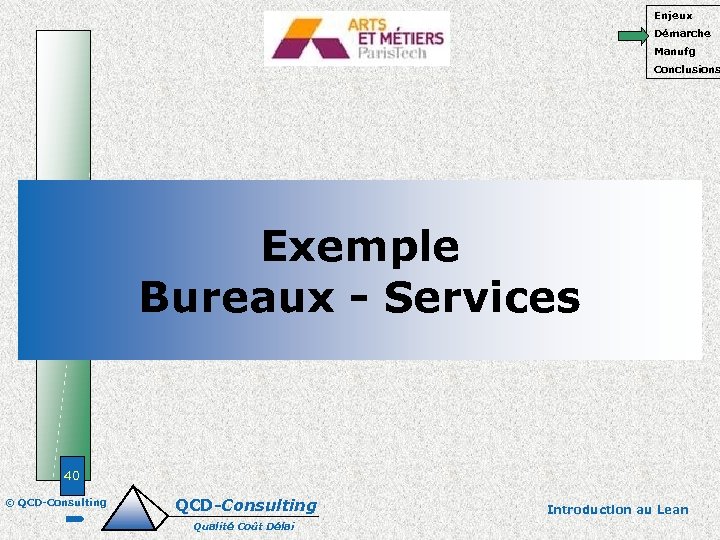 ARTS ET MÉTIERS ParisTech

Enjeux
Démarche
Manufg
Conclusions

Exemple
Bureaux - Services

40

© QCD-Consulting

QCD-Consulting
Qualité Coût Délai

Introduction au Lean